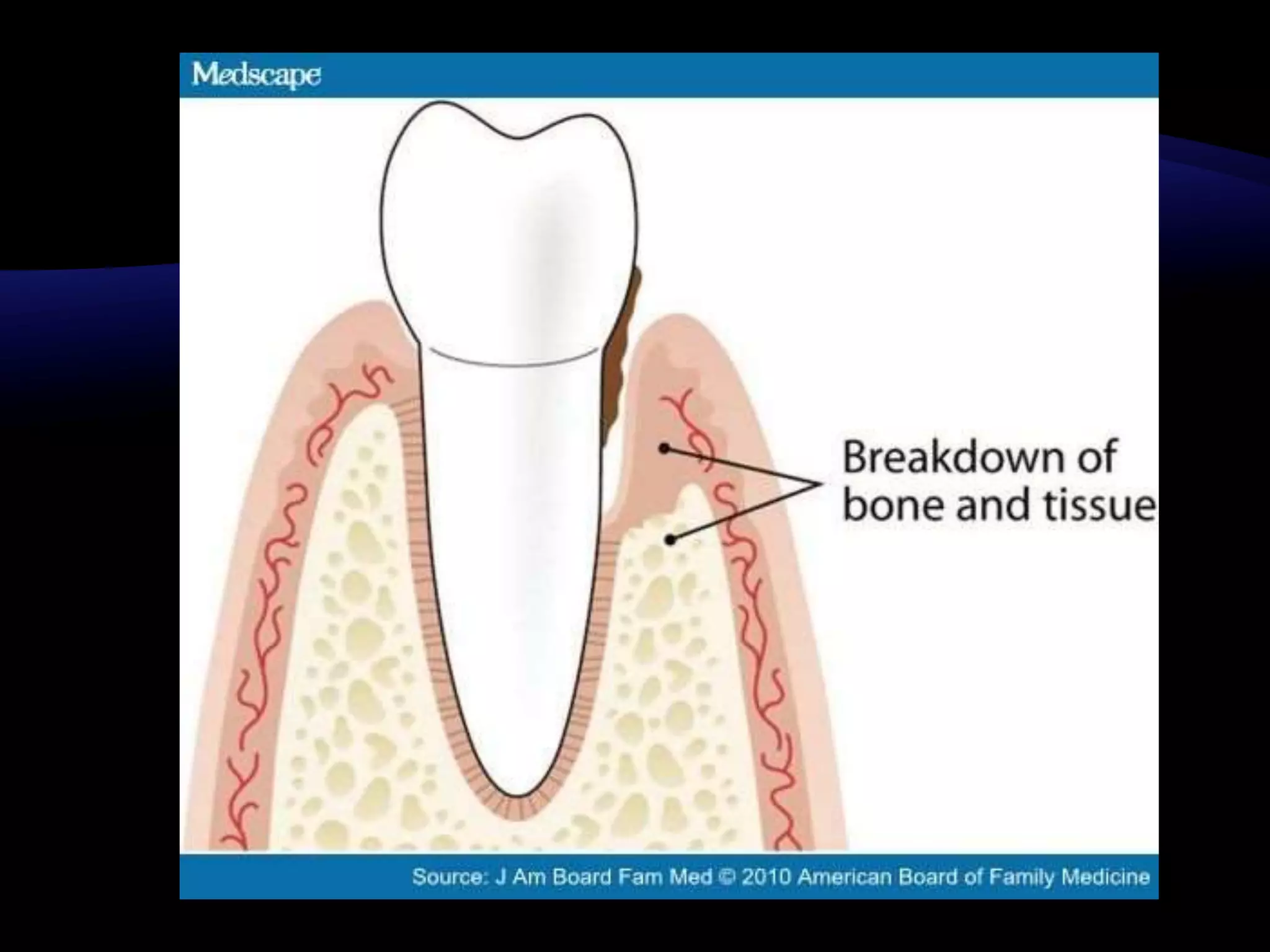 Medscape

Breakdown of bone and tissue

Source: J Am Board Fam Med © 2010 American Board of Family Medicine